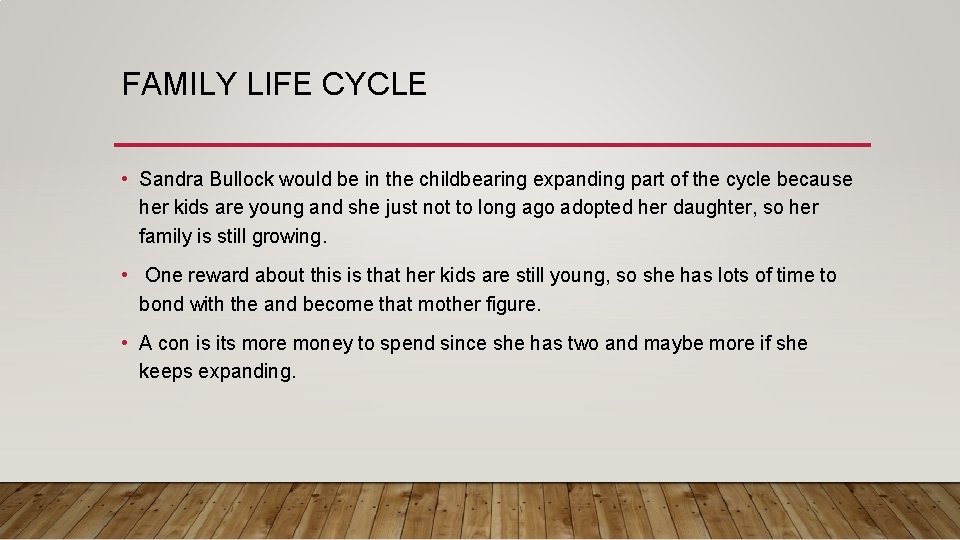 FAMILY LIFE CYCLE

• Sandra Bullock would be in the childbearing expanding part of the cycle because her kids are young and she just not to long ago adopted her daughter, so her family is still growing.

• One reward about this is that her kids are still young, so she has lots of time to bond with the and become that mother figure.

• A con is its more money to spend since she has two and maybe more if she keeps expanding.